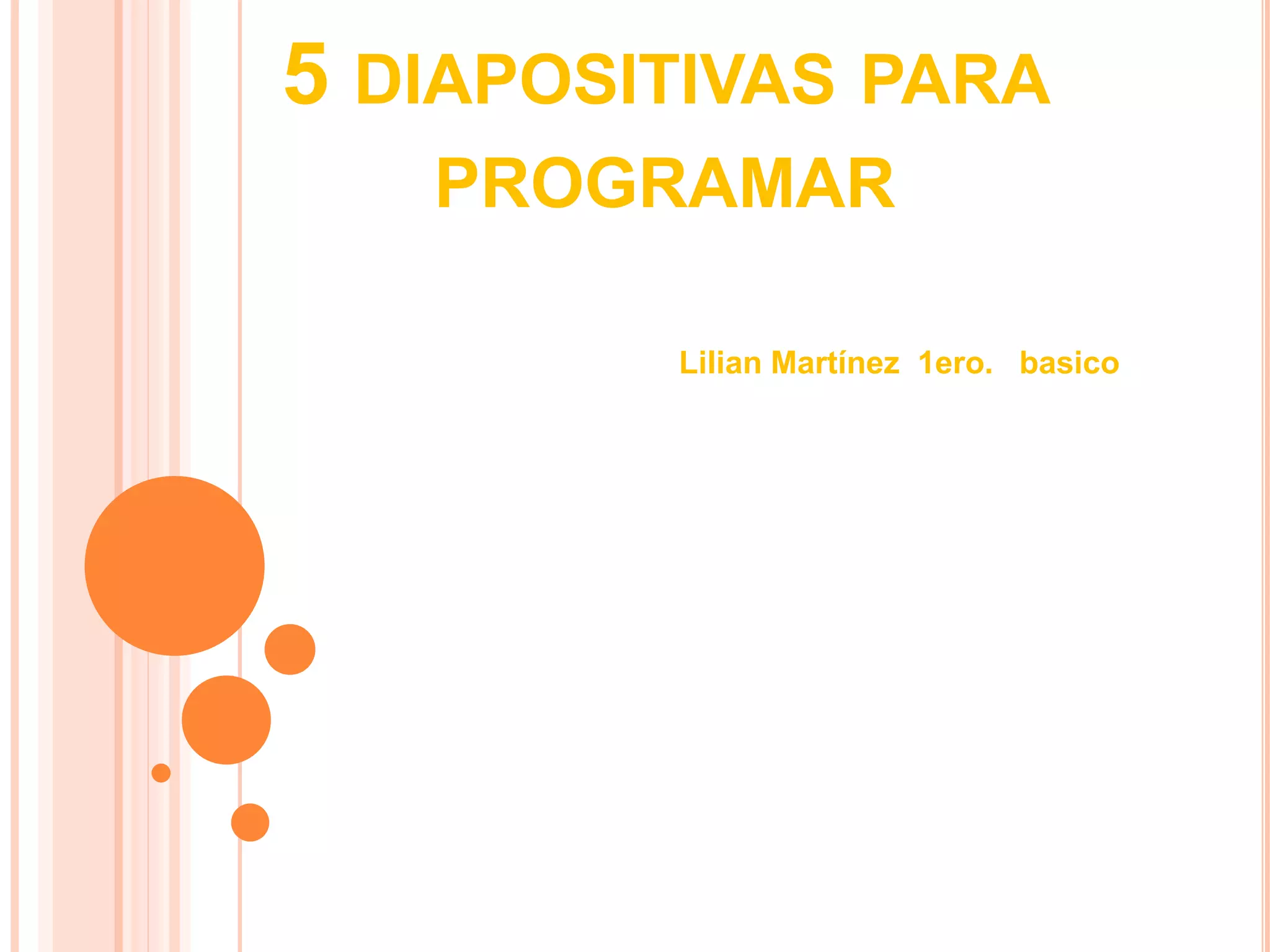 5 DIAPOSITIVAS PARA PROGRAMAR

Lilian Martínez 1ero. basico